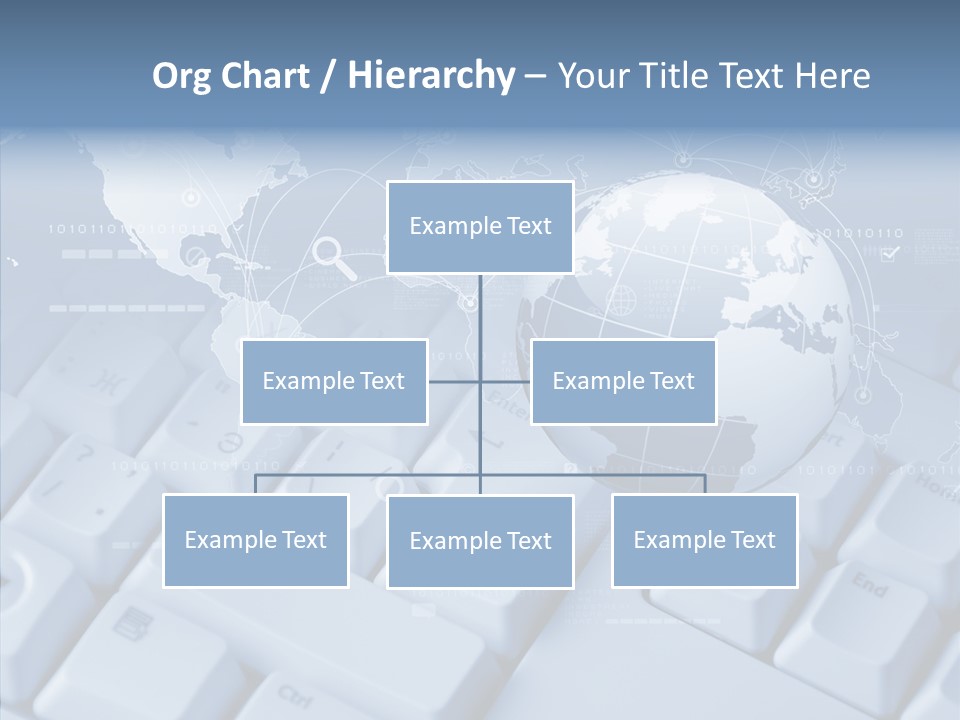 Org Chart / Hierarchy – Your Title Text Here

Example Text

Example Text

Example Text

Example Text

Example Text

Example Text